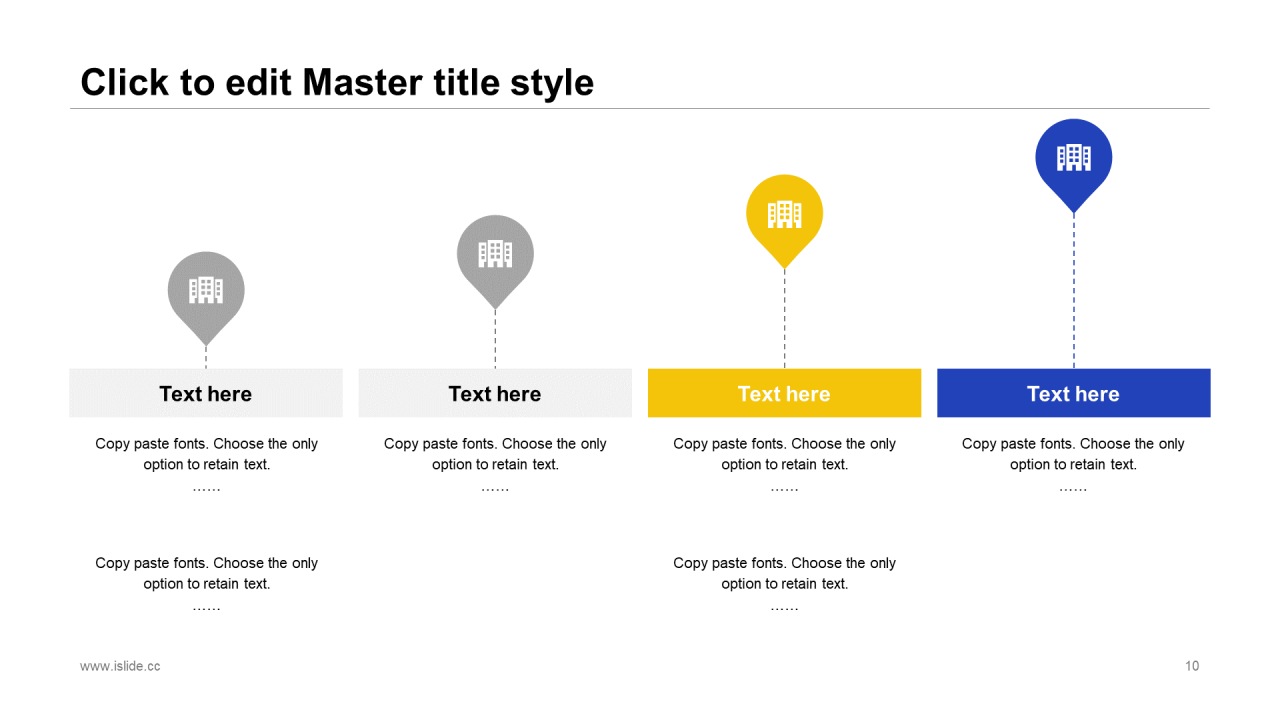 Click to edit Master title style

Text here

Copy paste fonts. Choose the only option to retain text.
……

Copy paste fonts. Choose the only option to retain text.
……

Text here

Copy paste fonts. Choose the only option to retain text.
……

Text here

Copy paste fonts. Choose the only option to retain text.
……

Copy paste fonts. Choose the only option to retain text.
……

Text here

Copy paste fonts. Choose the only option to retain text.
……

www.islide.cc

10